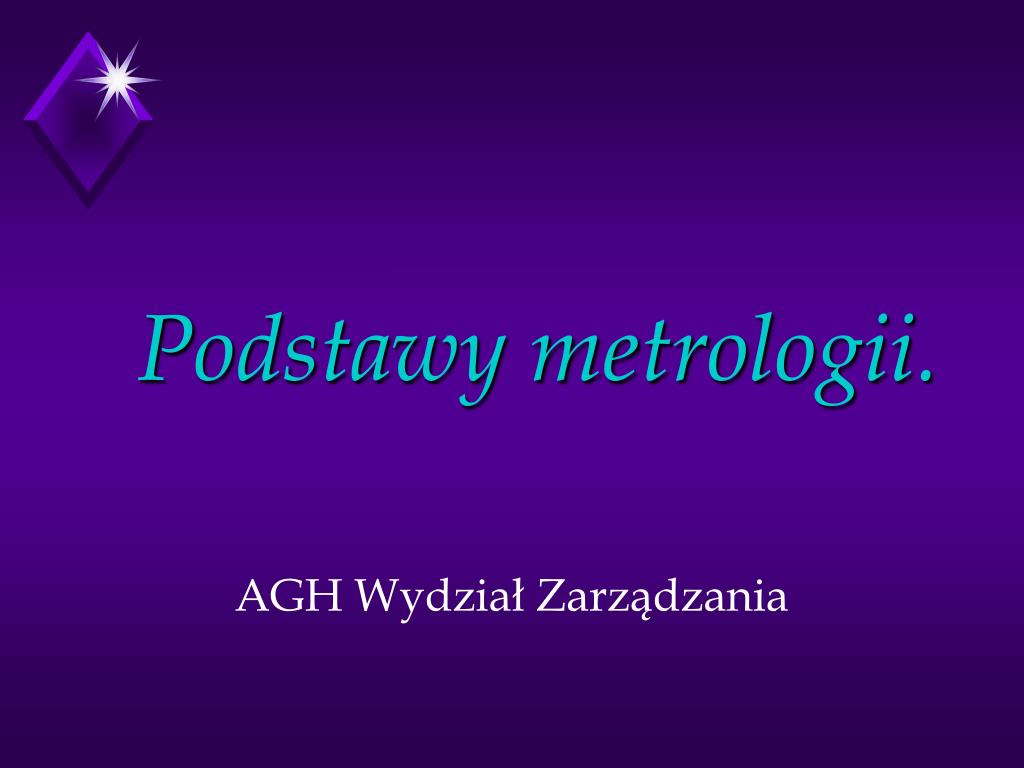 Podstawy metrologii.

AGH Wydział Zarządzania